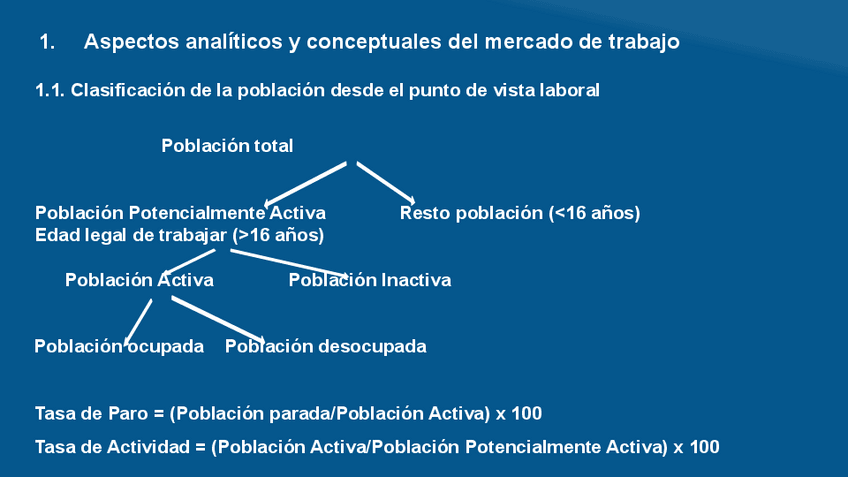 1. Aspectos analíticos y conceptuales del mercado de trabajo

1.1. Clasificación de la población desde el punto de vista laboral

Población total

Población Potencialmente Activa
Edad legal de trabajar (>16 años)

Resto población (<16 años)

Población Activa

Población Inactiva

Población ocupada

Población desocupada

Tasa de Paro = (Población parada/Población Activa) x 100

Tasa de Actividad = (Población Activa/Población Potencialmente Activa) x 100